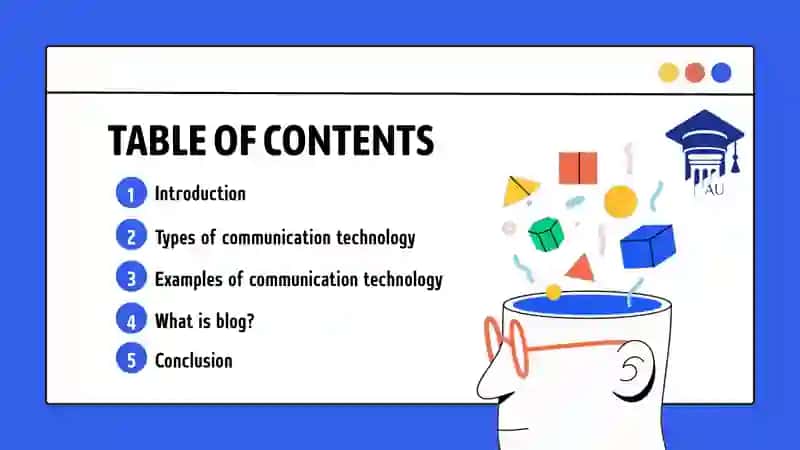 TABLE OF CONTENTS

1 Introduction

2 Types of communication technology

3 Examples of communication technology

4 What is blog?

5 Conclusion

AU